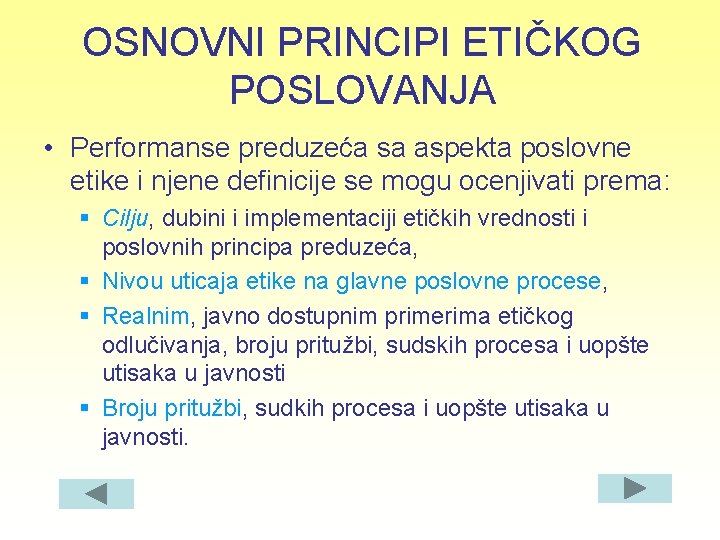 OSNOVNI PRINCIPI ETIČKOG POSLOVANJA

• Performanse preduzeća sa aspekta poslovne etike i njene definicije se mogu ocenjivati prema:

▪ Cilju, dubini i implementaciji etičkih vrednosti i poslovnih principa preduzeća,
▪ Nivou uticaja etike na glavne poslovne procese,
▪ Realnim, javno dostupnim primerima etičkog odlučivanja, broju pritužbi, sudskih procesa i uopšte utisaka u javnosti
▪ Broju pritužbi, sudkih procesa i uopšte utisaka u javnosti.